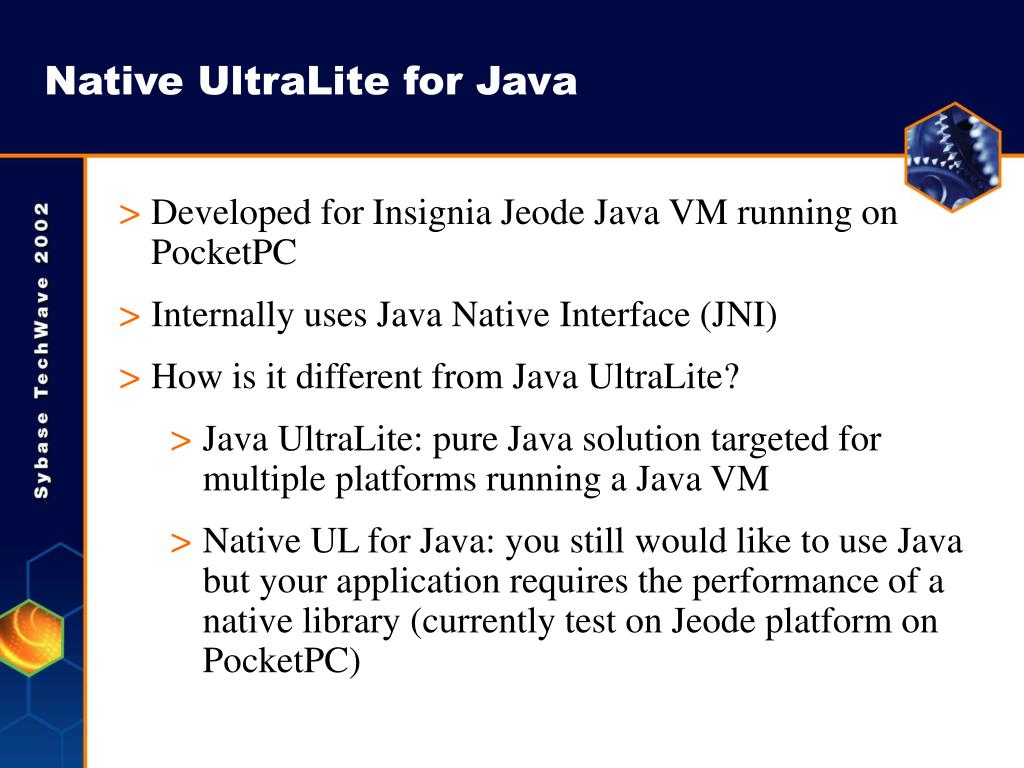 Native UltraLite for Java

Sybase TechWave 2002

> Developed for Insignia Jeode Java VM running on PocketPC

> Internally uses Java Native Interface (JNI)

> How is it different from Java UltraLite?

> Java UltraLite: pure Java solution targeted for multiple platforms running a Java VM

> Native UL for Java: you still would like to use Java but your application requires the performance of a native library (currently test on Jeode platform on PocketPC)